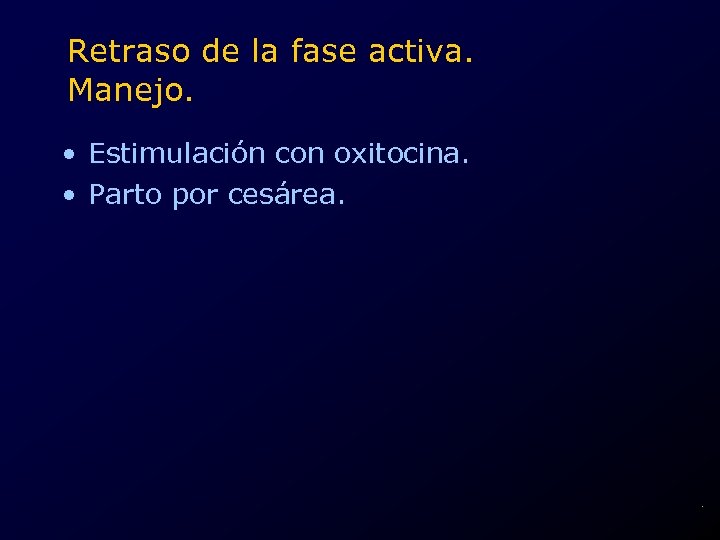 Retraso de la fase activa.
Manejo.

• Estimulación con oxitocina.
• Parto por cesárea.